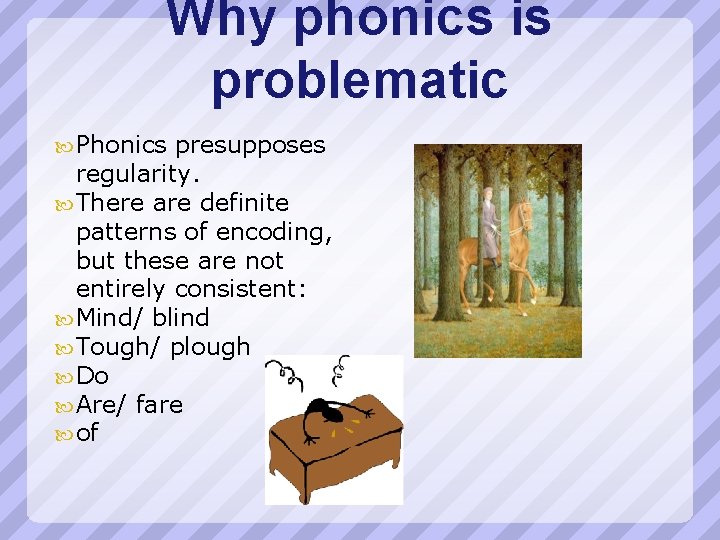 Why phonics is problematic

Phonics presupposes regularity.
There are definite patterns of encoding, but these are not entirely consistent:
Mind/ blind
Tough/ plough
Do
Are/ fare
of